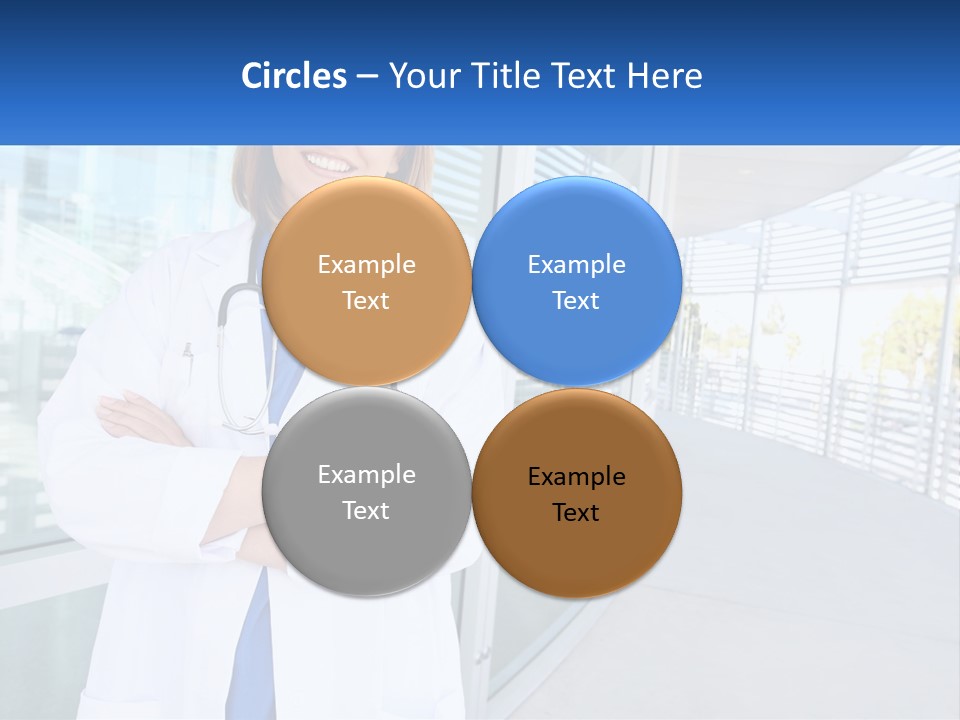 Circles – Your Title Text Here

Example Text

Example Text

Example Text

Example Text